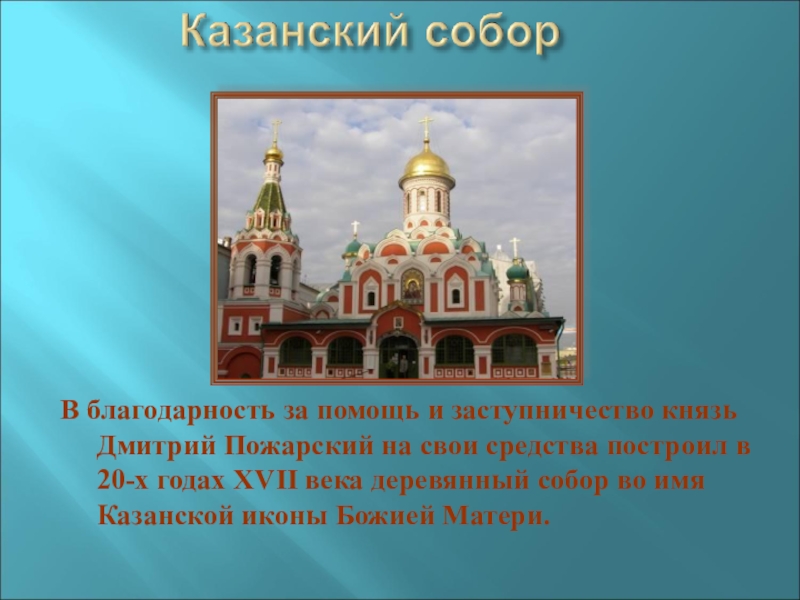 Казанский собор

В благодарность за помощь и заступничество князь Дмитрий Пожарский на свои средства построил в 20-х годах XVII века деревянный собор во имя Казанской иконы Божией Матери.